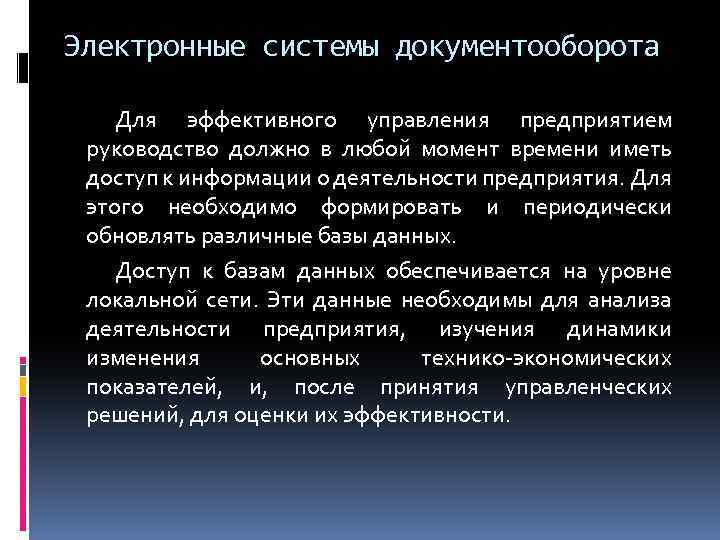 Электронные системы документооборота

Для эффективного управления предприятием руководство должно в любой момент времени иметь доступ к информации о деятельности предприятия. Для этого необходимо формировать и периодически обновлять различные базы данных.

Доступ к базам данных обеспечивается на уровне локальной сети. Эти данные необходимы для анализа деятельности предприятия, изучения динамики изменения основных технико-экономических показателей, и, после принятия управленческих решений, для оценки их эффективности.